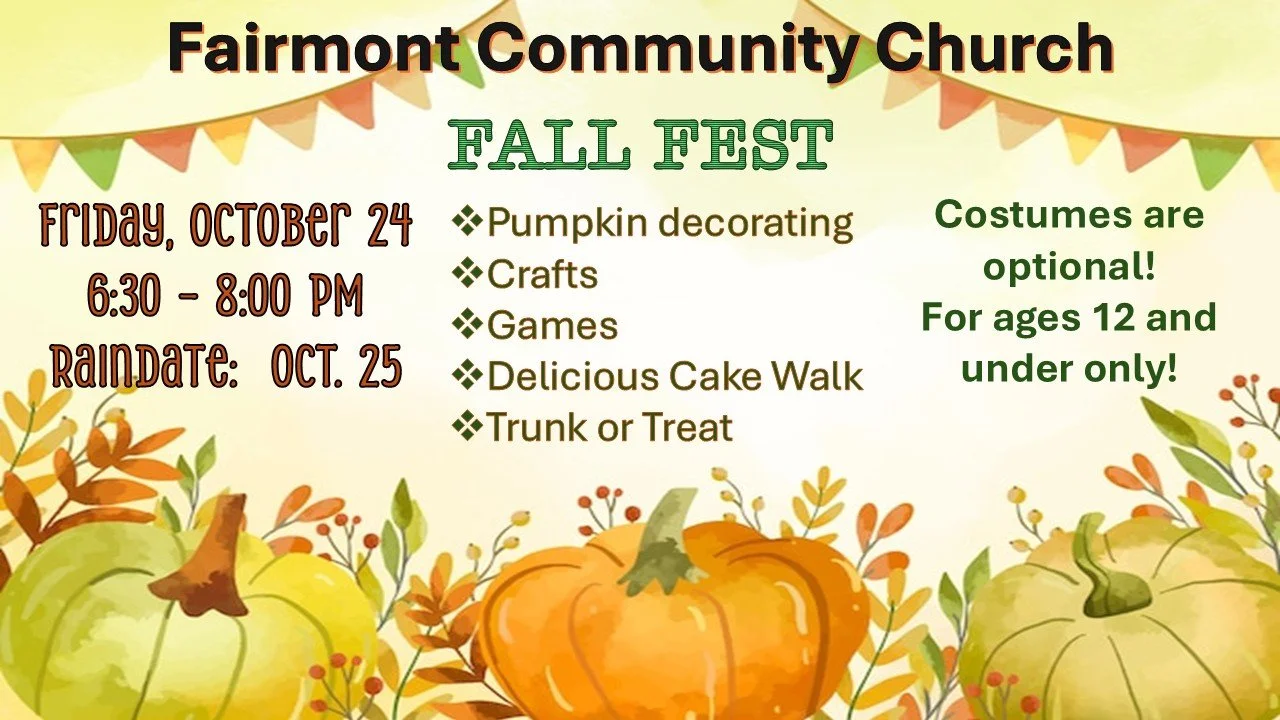 Fairmont Community Church

FALL FEST

Friday, October 24
6:30 - 8:00 PM
Raindate: Oct. 25

❖Pumpkin decorating
❖Crafts
❖Games
❖Delicious Cake Walk
❖Trunk or Treat

Costumes are optional!
For ages 12 and under only!